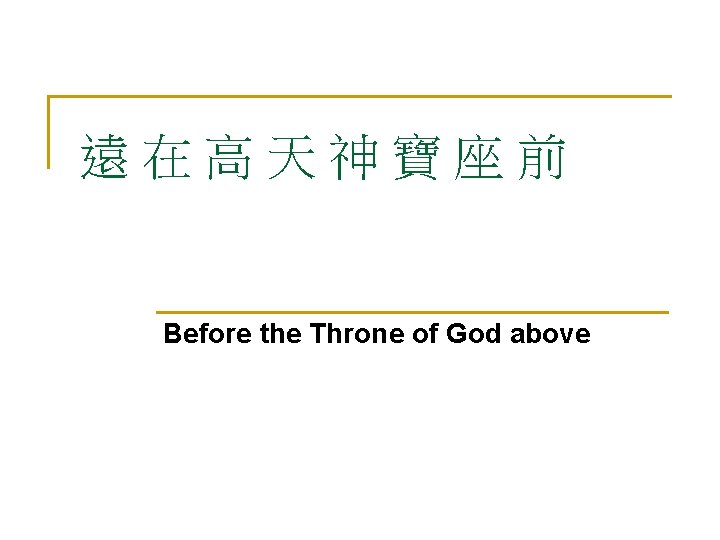 遠在高天神寶座前

Before the Throne of God above